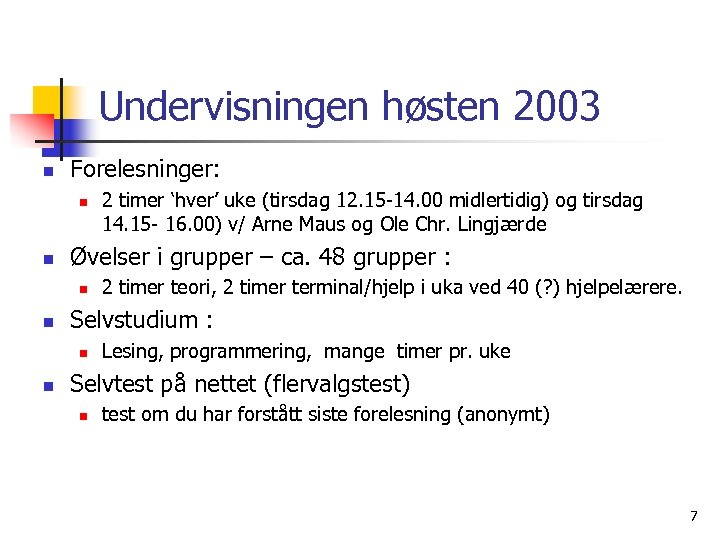 Undervisningen høsten 2003

Forelesninger:

2 timer ‘hver’ uke (tirsdag 12.15-14.00 midlertidig) og tirsdag 14.15- 16.00) v/ Arne Maus og Ole Chr. Lingjærde

Øvelser i grupper – ca. 48 grupper :

2 timer teori, 2 timer terminal/hjelp i uka ved 40 (?) hjelpelærere.

Selvstudium :

Lesing, programmering, mange timer pr. uke

Selvtest på nettet (flervalgstest)

test om du har forstått siste forelesning (anonymt)

7